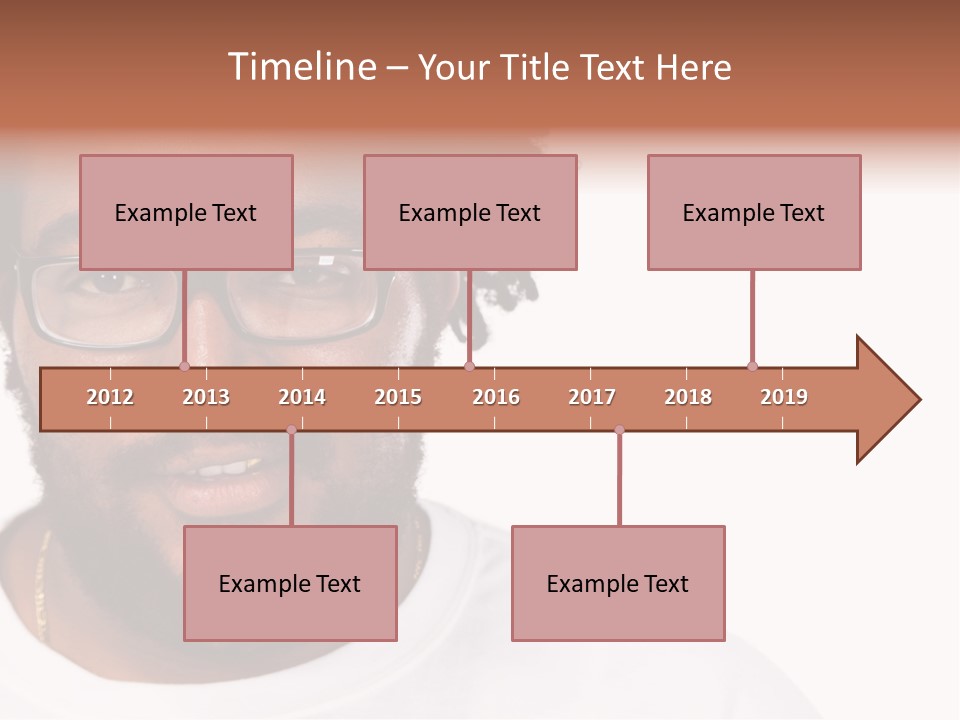 Timeline – Your Title Text Here

Example Text

Example Text

Example Text

2012 2013 2014 2015 2016 2017 2018 2019

Example Text

Example Text